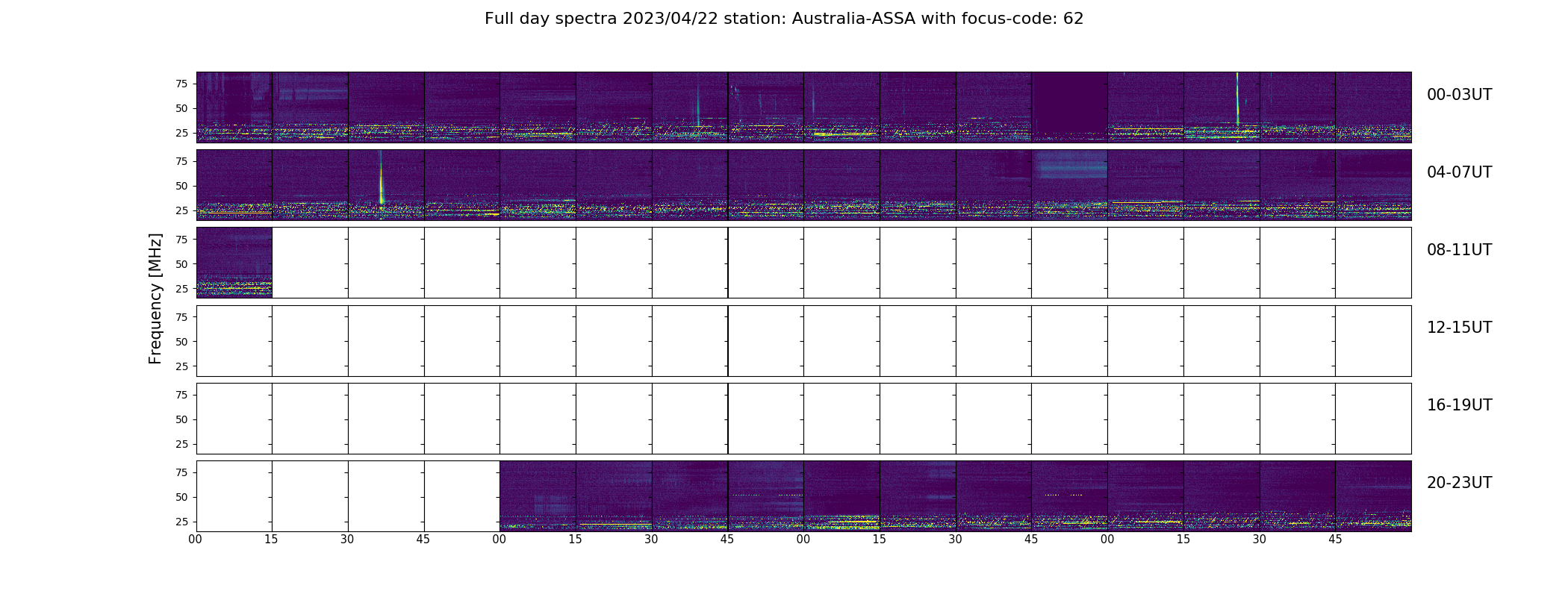 Full day spectra 2023/04/22 station: Australia-ASSA with focus-code: 62

Frequency [MHz]

75
50
25

00-03UT

75
50
25

04-07UT

75
50
25

08-11UT

75
50
25

12-15UT

75
50
25

16-19UT

75
50
25

20-23UT

00 15 30 45 00 15 30 45 00 15 30 45 00 15 30 45